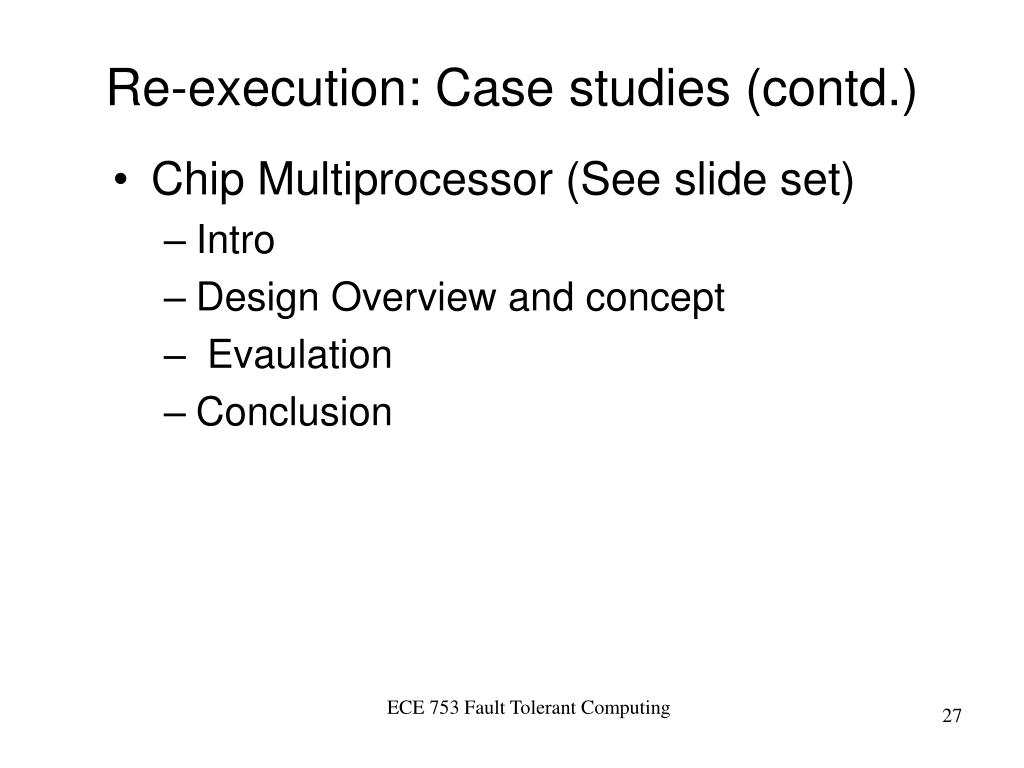 Re-execution: Case studies (contd.)

• Chip Multiprocessor (See slide set)
– Intro
– Design Overview and concept
– Evaulation
– Conclusion

ECE 753 Fault Tolerant Computing

27